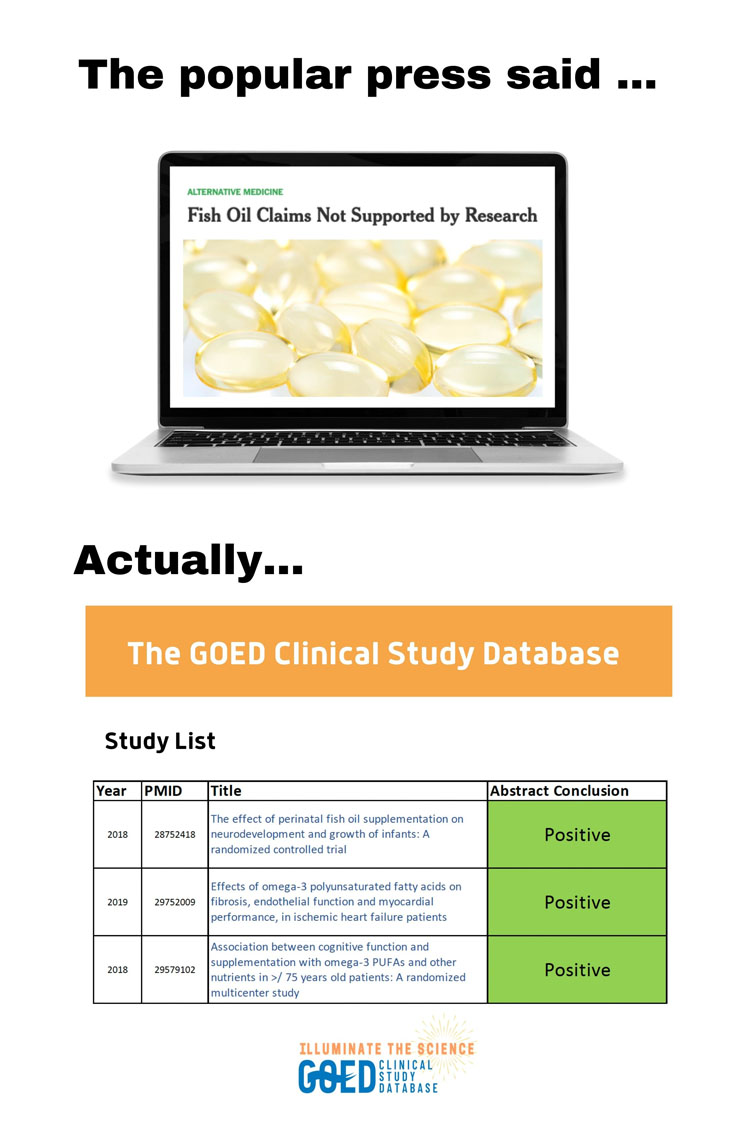 The popular press said ...

ALTERNATIVE MEDICINE

Fish Oil Claims Not Supported by Research

Actually...

The GOED Clinical Study Database

Study List

| Year | PMID | Title | Abstract Conclusion |
|---|---|---|---|
| 2018 | 28752418 | The effect of perinatal fish oil supplementation on neurodevelopment and growth of infants: A randomized controlled trial | Positive |
| 2019 | 29752009 | Effects of omega-3 polyunsaturated fatty acids on fibrosis, endothelial function and myocardial performance, in ischemic heart failure patients | Positive |
| 2018 | 29579102 | Association between cognitive function and supplementation with omega-3 PUFAs and other nutrients in >/ 75 years old patients: A randomized multicenter study | Positive |

ILLUMINATE THE SCIENCE
GOED CLINICAL STUDY DATABASE